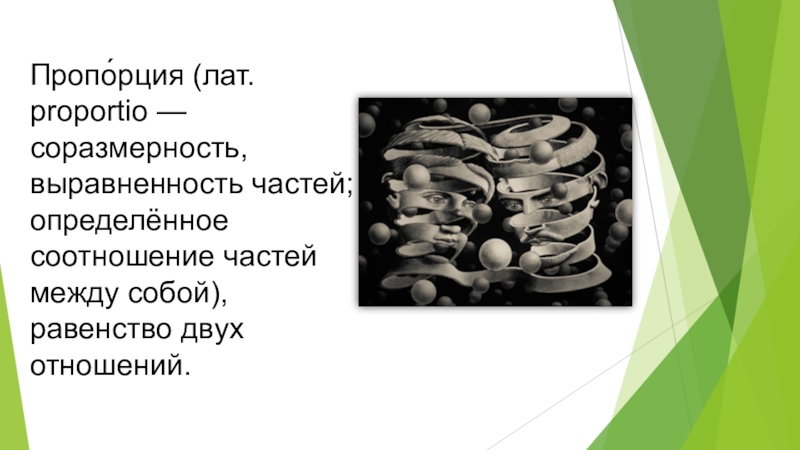 Пропо́рция (лат. proportio — соразмерность, выравненность частей; определённое соотношение частей между собой), равенство двух отношений.